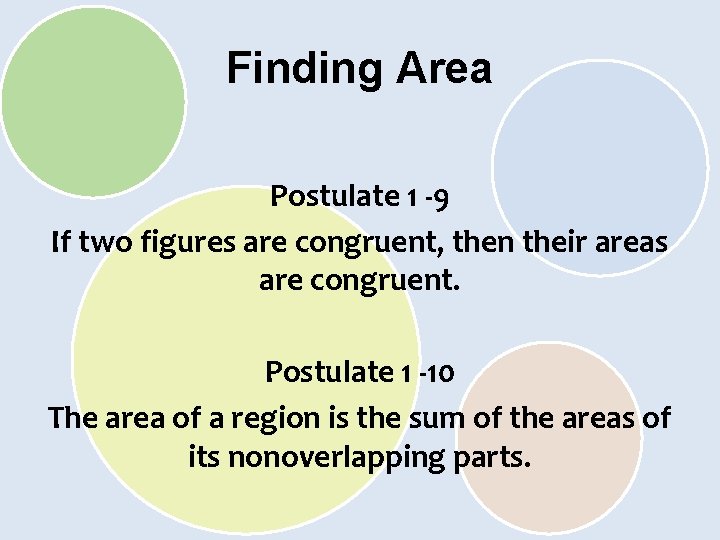 Finding Area

Postulate 1 -9

If two figures are congruent, then their areas are congruent.

Postulate 1 -10

The area of a region is the sum of the areas of its nonoverlapping parts.